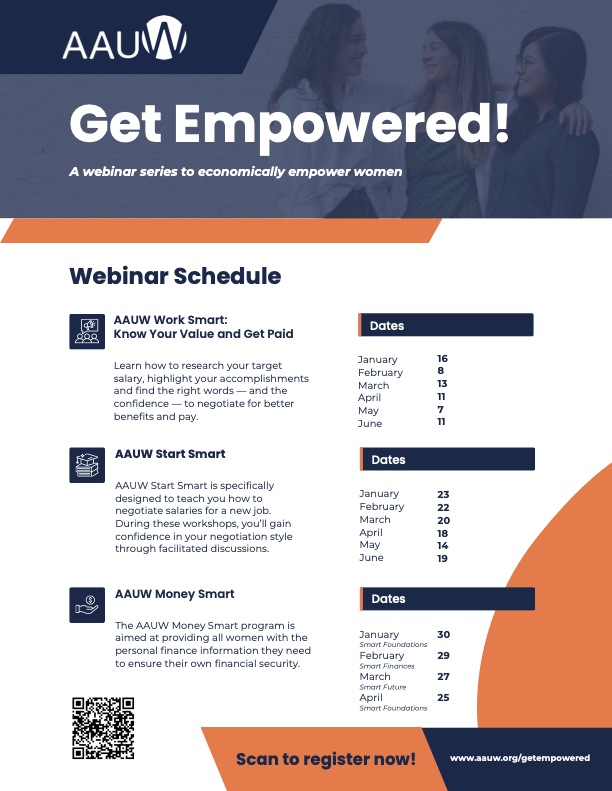 AAUW

Get Empowered!

A webinar series to economically empower women

Webinar Schedule

AAUW Work Smart: Know Your Value and Get Paid

Learn how to research your target salary, highlight your accomplishments and find the right words — and the confidence — to negotiate for better benefits and pay.

Dates

| | |
|---|---|
| January | 16 |
| February | 8 |
| March | 13 |
| April | 11 |
| May | 7 |
| June | 11 |

AAUW Start Smart

AAUW Start Smart is specifically designed to teach you how to negotiate salaries for a new job. During these workshops, you'll gain confidence in your negotiation style through facilitated discussions.

Dates

| | |
|---|---|
| January | 23 |
| February | 22 |
| March | 20 |
| April | 18 |
| May | 14 |
| June | 19 |

AAUW Money Smart

The AAUW Money Smart program is aimed at providing all women with the personal finance information they need to ensure their own financial security.

Dates

| | |
|---|---|
| January Smart Foundations | 30 |
| February Smart Finances | 29 |
| March Smart Future | 27 |
| April Smart Foundations | 25 |

Scan to register now!

www.aauw.org/getempowered